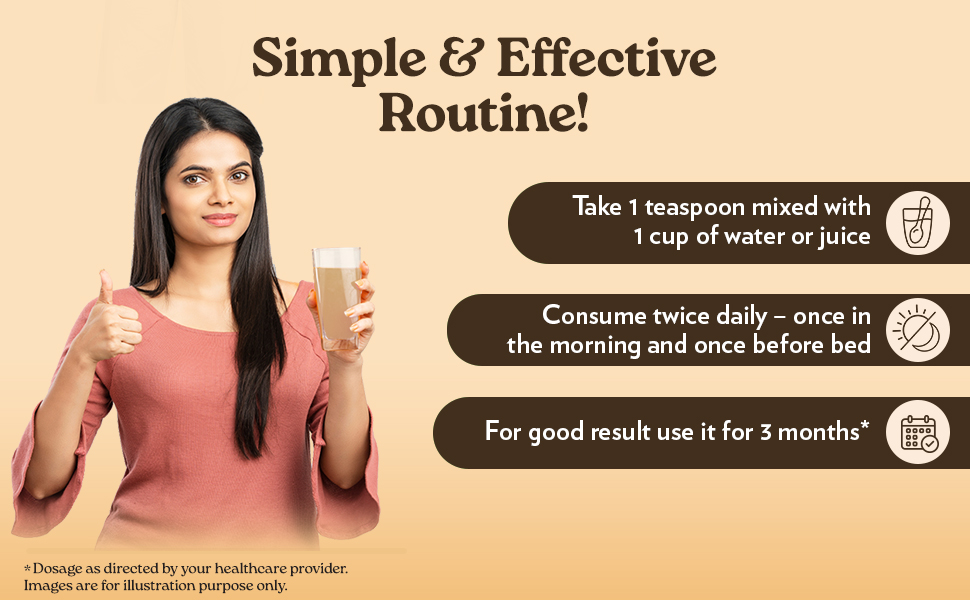 Simple & Effective Routine!

Take 1 teaspoon mixed with 1 cup of water or juice

Consume twice daily – once in the morning and once before bed

For good result use it for 3 months*

*Dosage as directed by your healthcare provider. Images are for illustration purpose only.